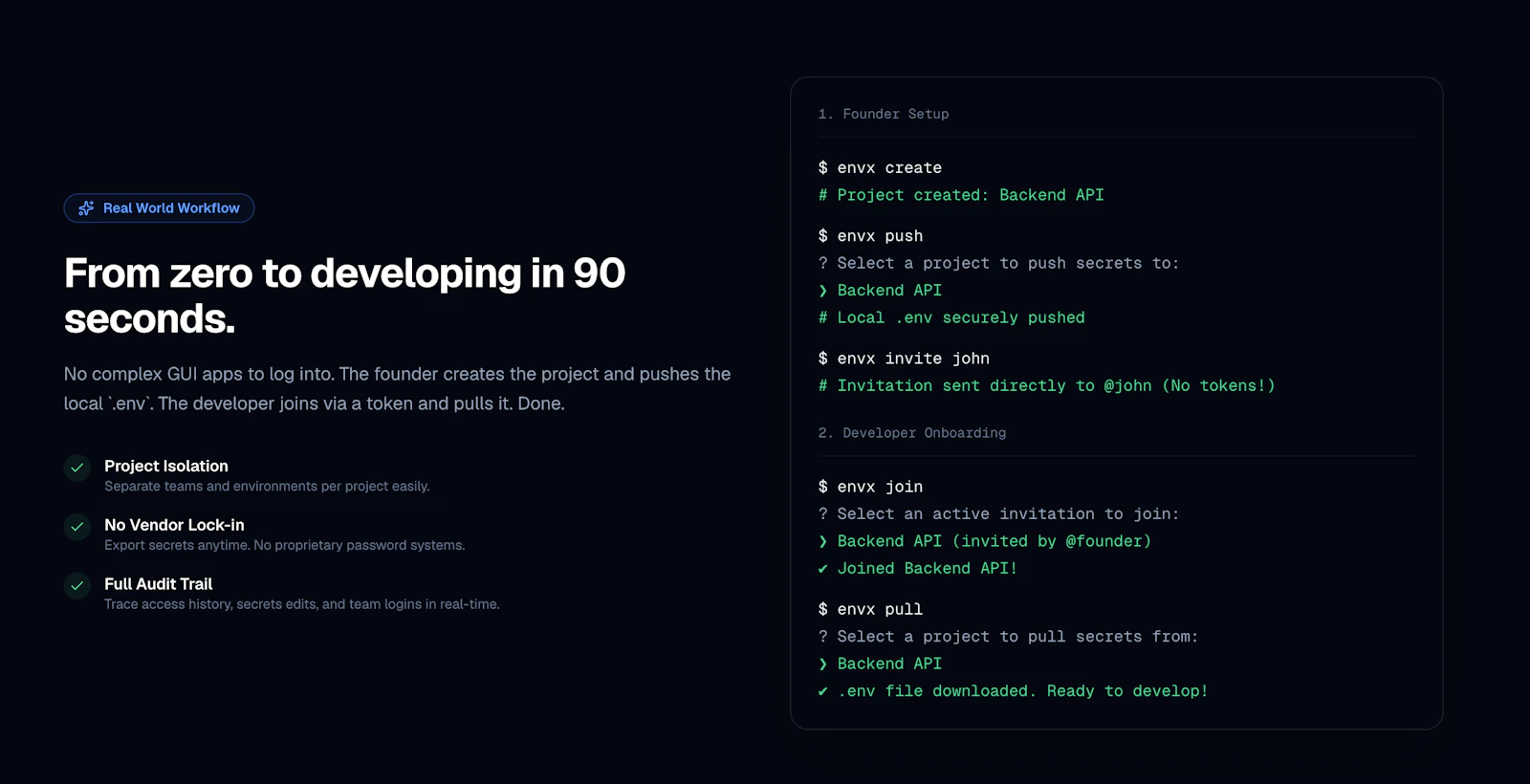 Real World Workflow

From zero to developing in 90 seconds.

No complex GUI apps to log into. The founder creates the project and pushes the local `.env`. The developer joins via a token and pulls it. Done.

Project Isolation
Separate teams and environments per project easily.

No Vendor Lock-in
Export secrets anytime. No proprietary password systems.

Full Audit Trail
Trace access history, secrets edits, and team logins in real-time.

1. Founder Setup

$ envx create
# Project created: Backend API

$ envx push
? Select a project to push secrets to:
❯ Backend API
# Local .env securely pushed

$ envx invite john
# Invitation sent directly to @john (No tokens!)

2. Developer Onboarding

$ envx join
? Select an active invitation to join:
❯ Backend API (invited by @founder)
✔ Joined Backend API!

$ envx pull
? Select a project to pull secrets from:
❯ Backend API
✔ .env file downloaded. Ready to develop!